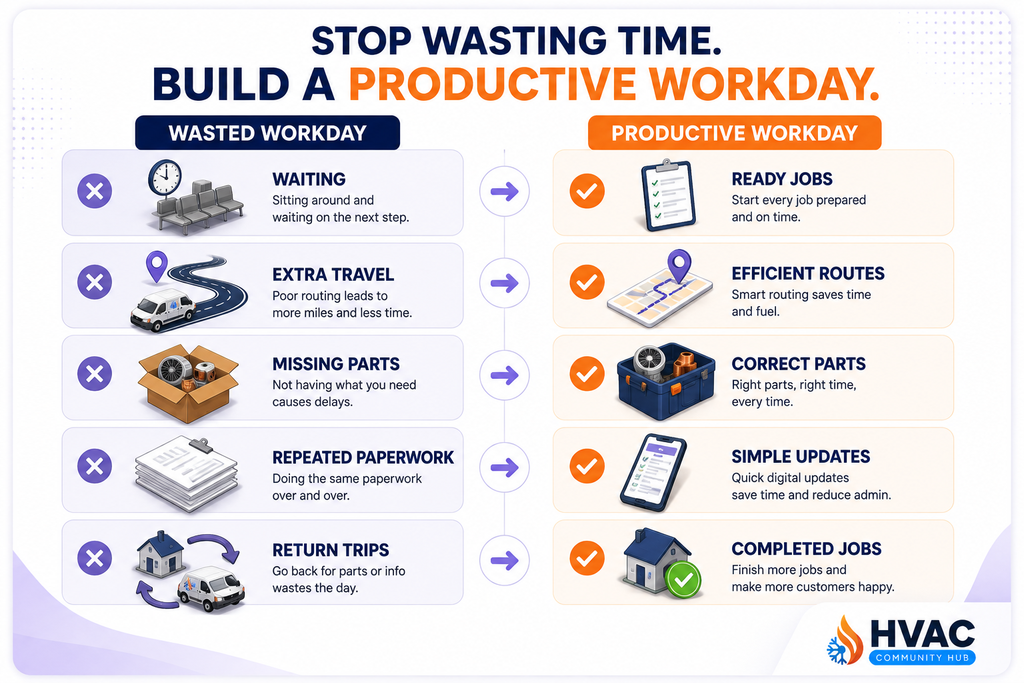 STOP WASTING TIME.
BUILD A PRODUCTIVE WORKDAY.

WASTED WORKDAY

WAITING
Sitting around and waiting on the next step.

EXTRA TRAVEL
Poor routing leads to more miles and less time.

MISSING PARTS
Not having what you need causes delays.

REPEATED PAPERWORK
Doing the same paperwork over and over.

RETURN TRIPS
Go back for parts or info wastes the day.

PRODUCTIVE WORKDAY

READY JOBS
Start every job prepared and on time.

EFFICIENT ROUTES
Smart routing saves time and fuel.

CORRECT PARTS
Right parts, right time, every time.

SIMPLE UPDATES
Quick digital updates save time and reduce admin.

COMPLETED JOBS
Finish more jobs and make more customers happy.

HVAC
COMMUNITY HUB